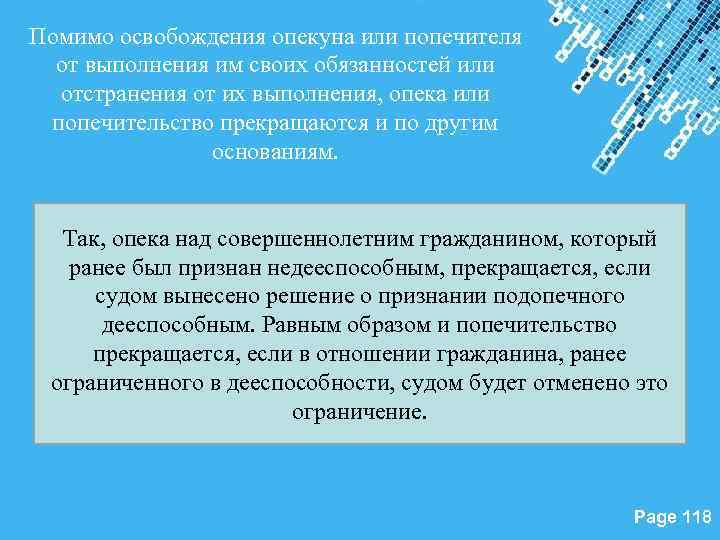 Помимо освобождения опекуна или попечителя от выполнения им своих обязанностей или отстранения от их выполнения, опека или попечительство прекращаются и по другим основаниям.

Так, опека над совершеннолетним гражданином, который ранее был признан недееспособным, прекращается, если судом вынесено решение о признании подопечного дееспособным. Равным образом и попечительство прекращается, если в отношении гражданина, ранее ограниченного в дееспособности, судом будет отменено это ограничение.

Page 118